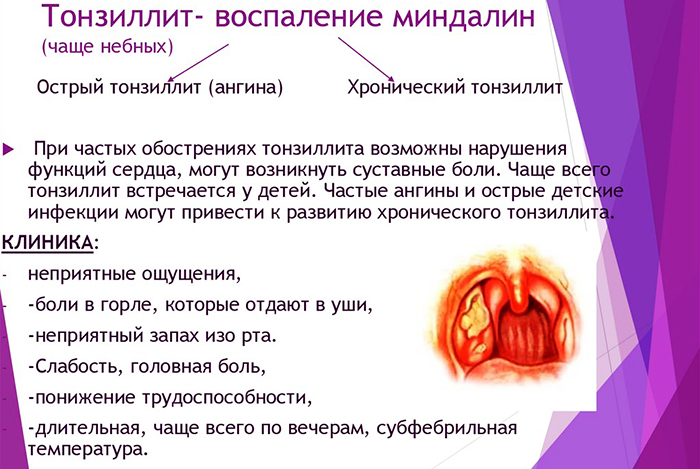 Тонзиллит- воспаление миндалин
(чаще небных)

Острый тонзиллит (ангина)

Хронический тонзиллит

При частых обострениях тонзиллита возможны нарушения функций сердца, могут возникнуть суставные боли. Чаще всего тонзиллит встречается у детей. Частые ангины и острые детские инфекции могут привести к развитию хронического тонзиллита.

КЛИНИКА:

- неприятные ощущения,
- -боли в горле, которые отдают в уши,
- -неприятный запах изо рта.
- -Слабость, головная боль,
- -понижение трудоспособности,
- -длительная, чаще всего по вечерам, субфебрильная температура.